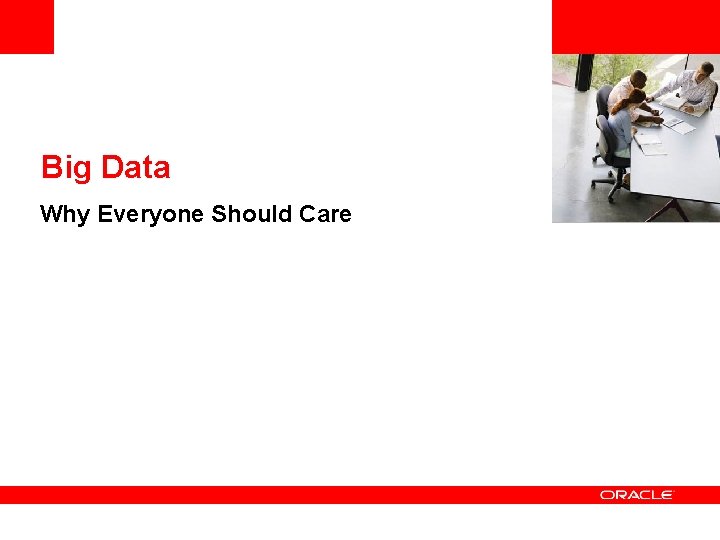 Big Data

Why Everyone Should Care

ORACLE